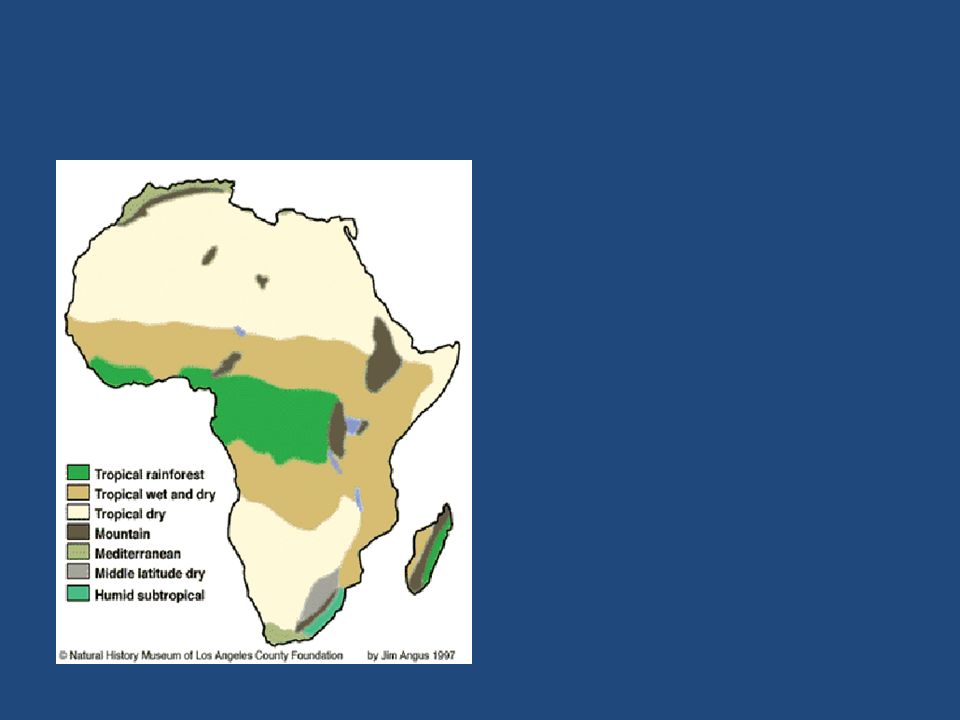 Tropical rainforest
Tropical wet and dry
Tropical dry
Mountain
Mediterranean
Middle latitude dry
Humid subtropical

© Natural History Museum of Los Angeles County Foundation by Jim Angus 1997